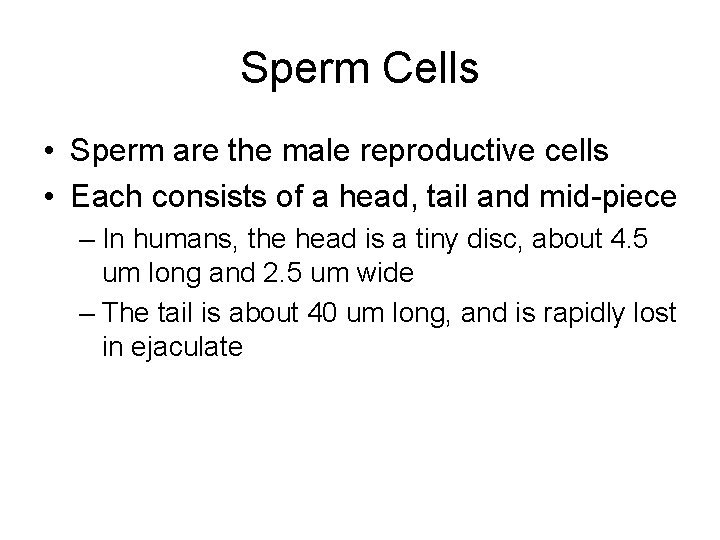 Sperm Cells

• Sperm are the male reproductive cells
• Each consists of a head, tail and mid-piece
– In humans, the head is a tiny disc, about 4.5 um long and 2.5 um wide
– The tail is about 40 um long, and is rapidly lost in ejaculate